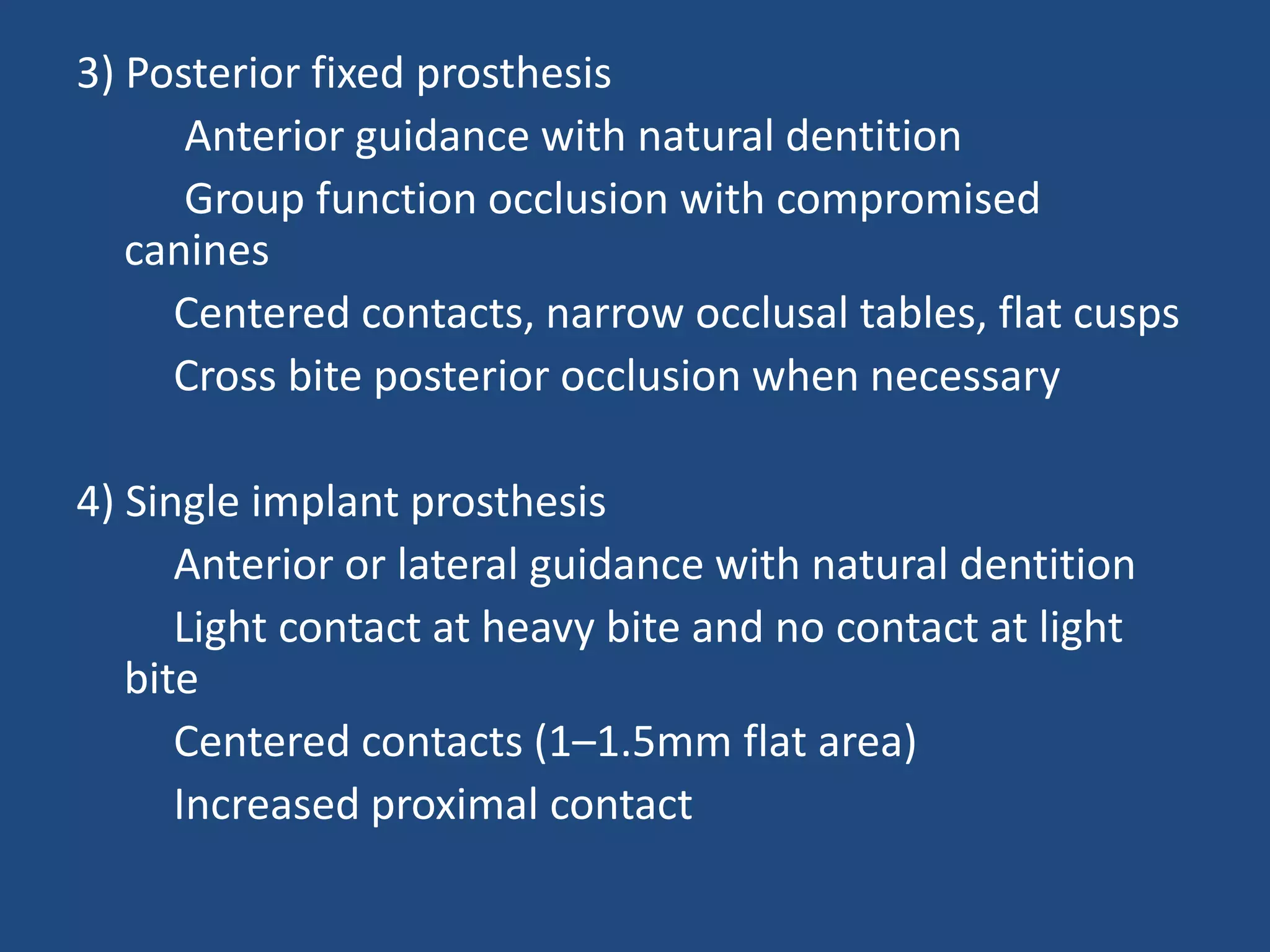 3) Posterior fixed prosthesis

Anterior guidance with natural dentition

Group function occlusion with compromised canines

Centered contacts, narrow occlusal tables, flat cusps

Cross bite posterior occlusion when necessary

4) Single implant prosthesis

Anterior or lateral guidance with natural dentition

Light contact at heavy bite and no contact at light bite

Centered contacts (1–1.5mm flat area)

Increased proximal contact